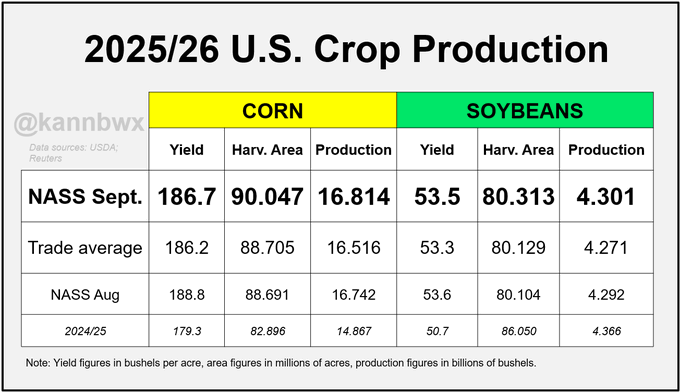 2025/26 U.S. Crop Production

@kannbwx

Data sources: USDA; Reuters

| | CORN | | | SOYBEANS | | |
|---|---|---|---|---|---|---|
| | Yield | Harv. Area | Production | Yield | Harv. Area | Production |
| NASS Sept. | 186.7 | 90.047 | 16.814 | 53.5 | 80.313 | 4.301 |
| Trade average | 186.2 | 88.705 | 16.516 | 53.3 | 80.129 | 4.271 |
| NASS Aug | 188.8 | 88.691 | 16.742 | 53.6 | 80.104 | 4.292 |
| 2024/25 | 179.3 | 82.896 | 14.867 | 50.7 | 86.050 | 4.366 |

Note: Yield figures in bushels per acre, area figures in millions of acres, production figures in billions of bushels.